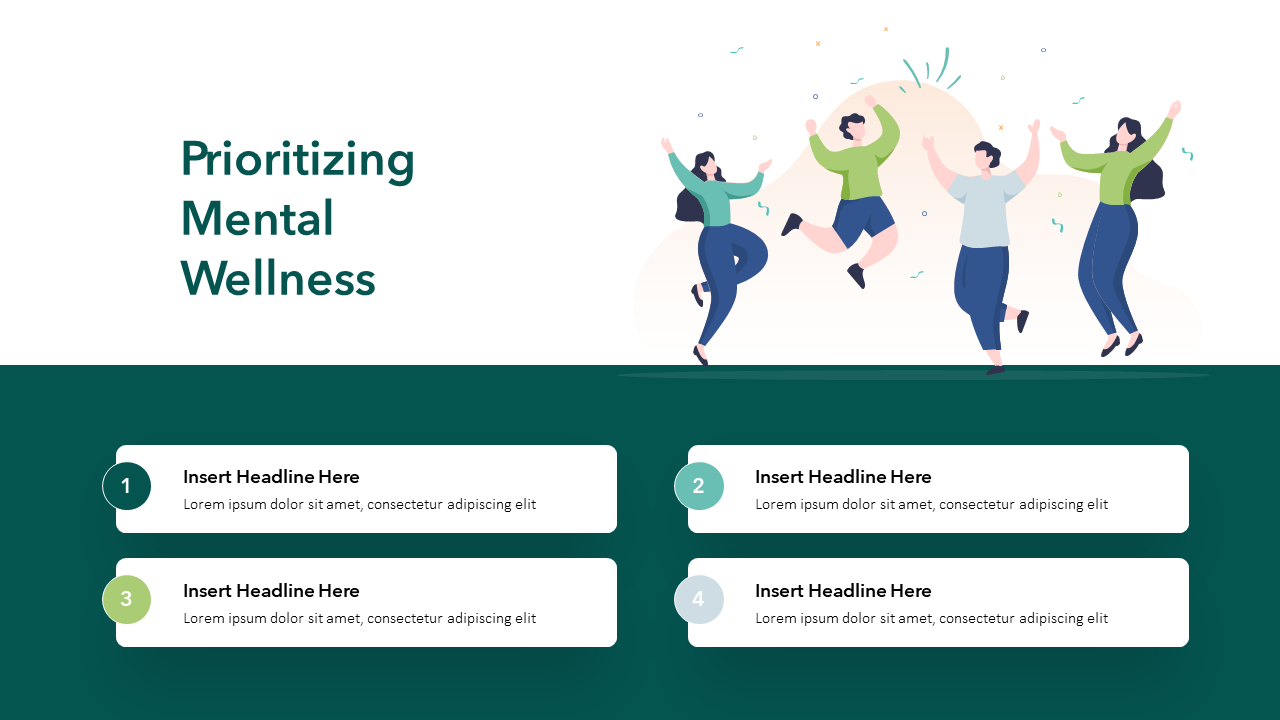 Prioritizing Mental Wellness

1
Insert Headline Here
Lorem ipsum dolor sit amet, consectetur adipiscing elit

2
Insert Headline Here
Lorem ipsum dolor sit amet, consectetur adipiscing elit

3
Insert Headline Here
Lorem ipsum dolor sit amet, consectetur adipiscing elit

4
Insert Headline Here
Lorem ipsum dolor sit amet, consectetur adipiscing elit